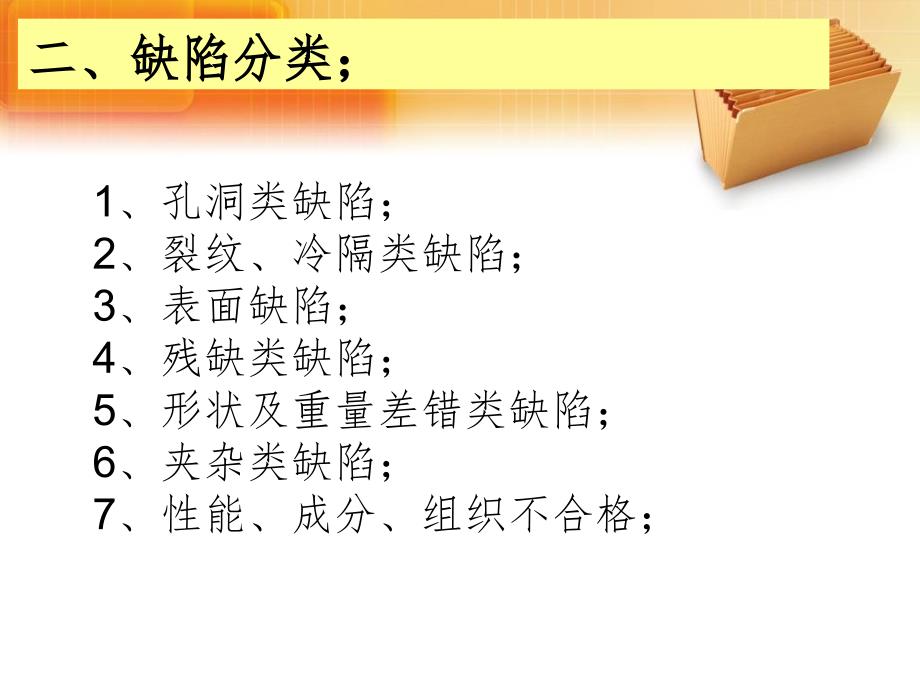 二、缺陷分类；

1、孔洞类缺陷；
2、裂纹、冷隔类缺陷；
3、表面缺陷；
4、残缺类缺陷；
5、形状及重量差错类缺陷；
6、夹杂类缺陷；
7、性能、成分、组织不合格；